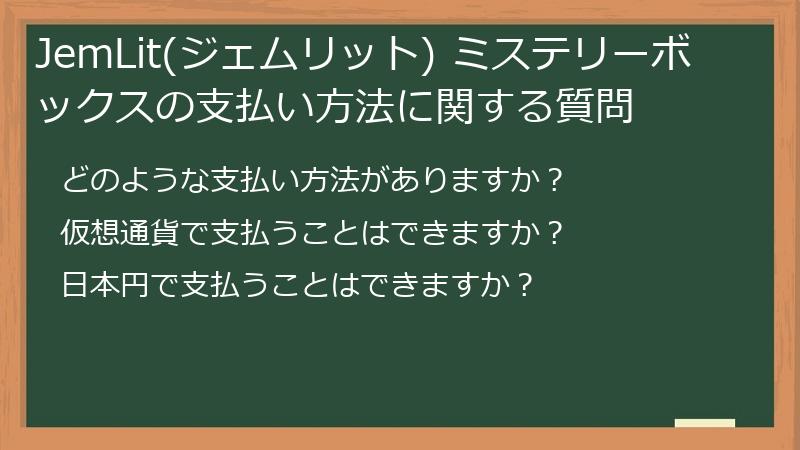 JemLit(ジェムリット) ミステリーボックスの支払い方法に関する質問

どのような支払い方法がありますか？

仮想通貨で支払うことはできますか？

日本円で支払うことはできますか？